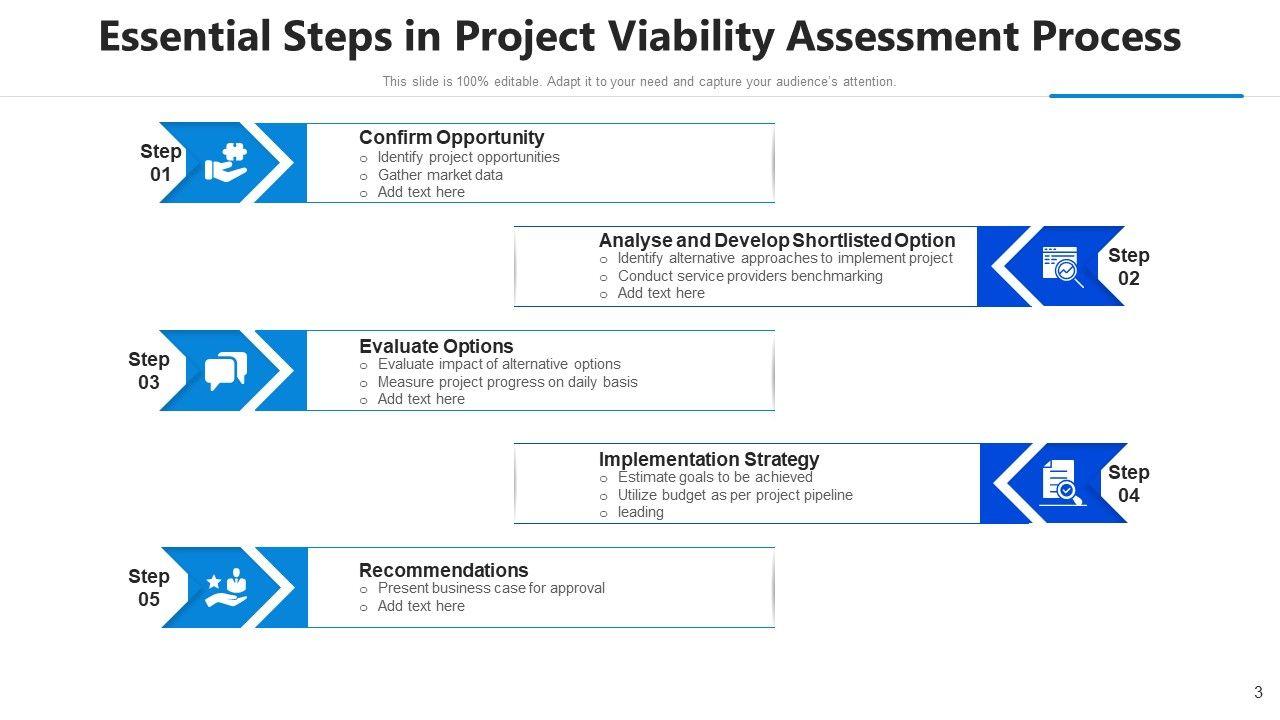 Essential Steps in Project Viability Assessment Process

This slide is 100% editable. Adapt it to your need and capture your audience's attention.

Step 01

Confirm Opportunity
o Identify project opportunities
o Gather market data
o Add text here

Analyse and Develop Shortlisted Option
o Identify alternative approaches to implement project
o Conduct service providers benchmarking
o Add text here

Step 02

Step 03

Evaluate Options
o Evaluate impact of alternative options
o Measure project progress on daily basis
o Add text here

Implementation Strategy
o Estimate goals to be achieved
o Utilize budget as per project pipeline
o leading

Step 04

Step 05

Recommendations
o Present business case for approval
o Add text here

3